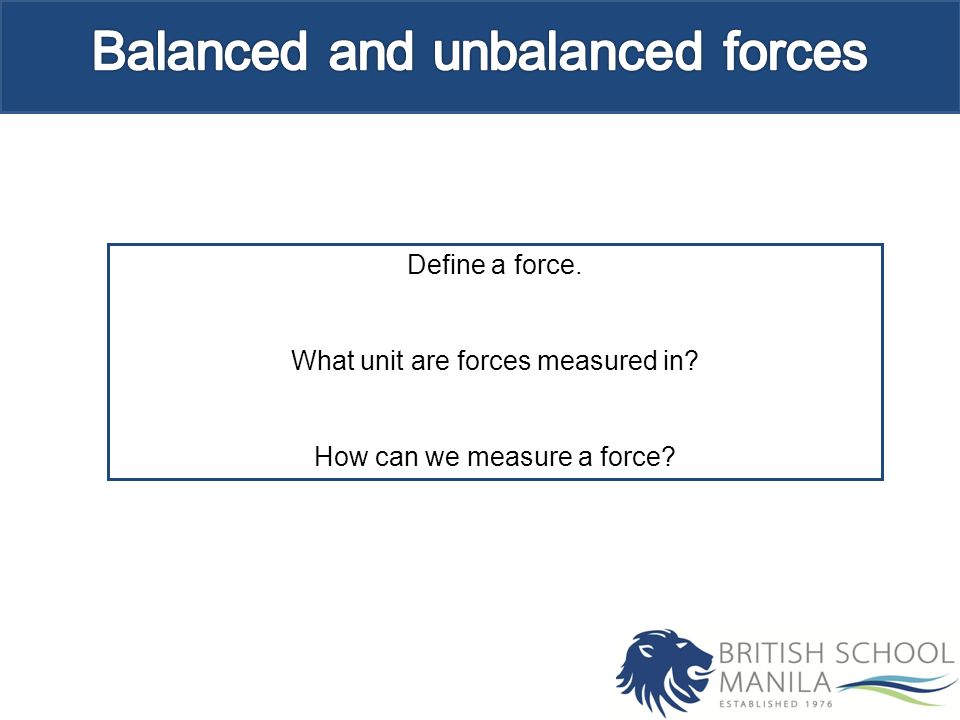 Balanced and unbalanced forces

Define a force.

What unit are forces measured in?

How can we measure a force?

BRITISH SCHOOL
MANILA
ESTABLISHED 1976